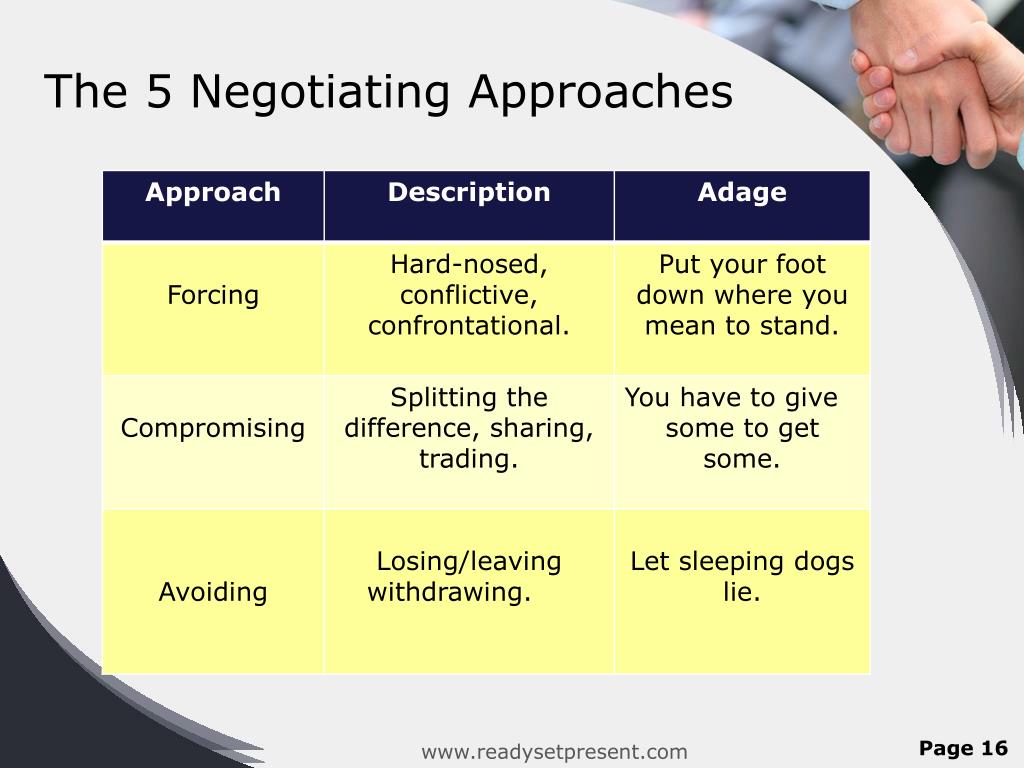 The 5 Negotiating Approaches

| Approach | Description | Adage |
|---|---|---|
| Forcing | Hard-nosed, conflictive, confrontational. | Put your foot down where you mean to stand. |
| Compromising | Splitting the difference, sharing, trading. | You have to give some to get some. |
| Avoiding | Losing/leaving withdrawing. | Let sleeping dogs lie. |

www.readysetpresent.com

Page 16